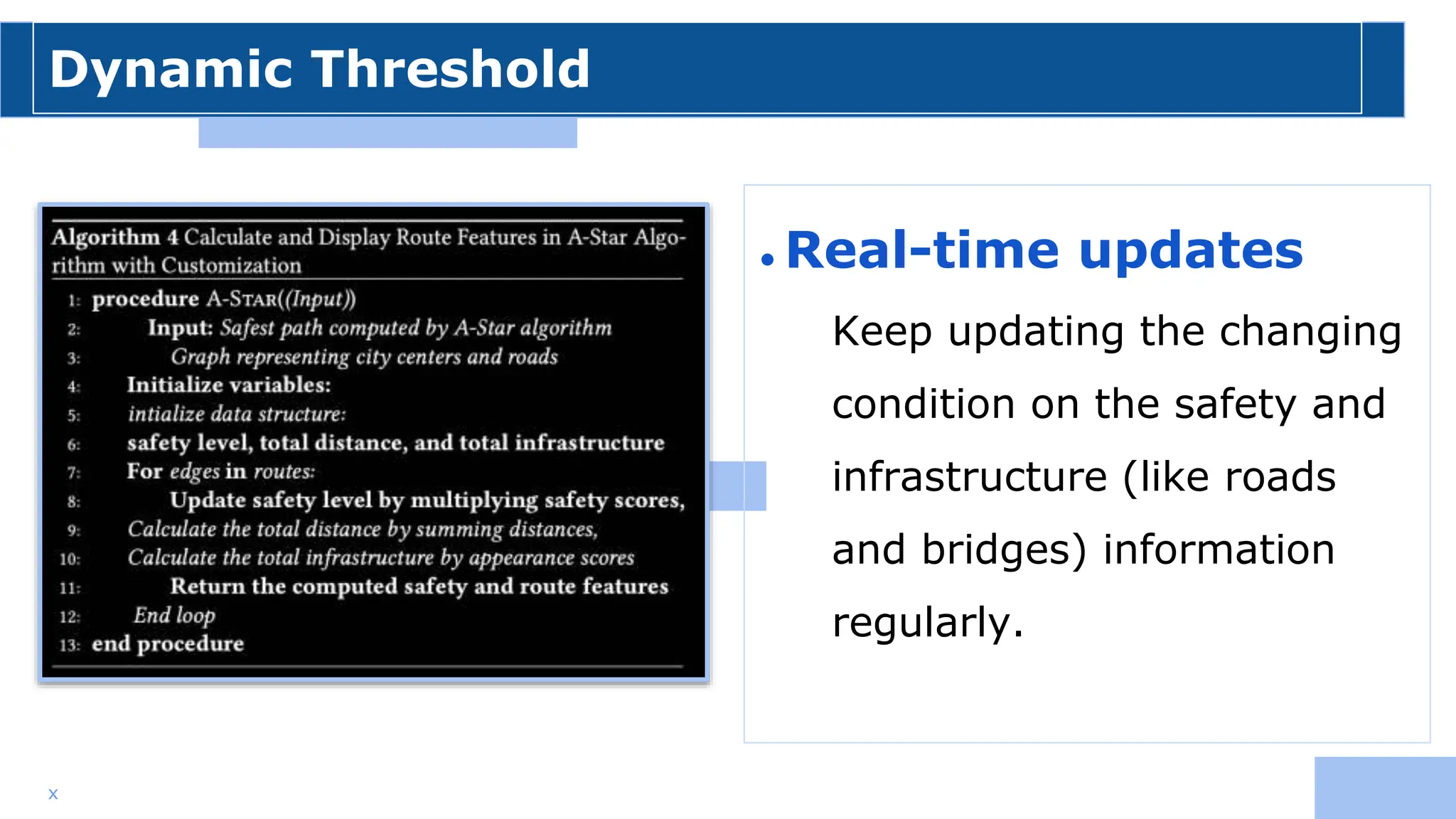 Dynamic Threshold

Algorithm 4 Calculate and Display Route Features in A-Star Algorithm with Customization

1: procedure A-STAR((Input))
2: Input: Safest path computed by A-Star algorithm
3: Graph representing city centers and roads
4: Initialize variables:
5: intialize data structure:
6: safety level, total distance, and total infrastructure
7: For edges in routes:
8: Update safety level by multiplying safety scores,
9: Calculate the total distance by summing distances,
10: Calculate the total infrastructure by appearance scores
11: Return the computed safety and route features
12: End loop
13: end procedure

• Real-time updates

Keep updating the changing condition on the safety and infrastructure (like roads and bridges) information regularly.

x